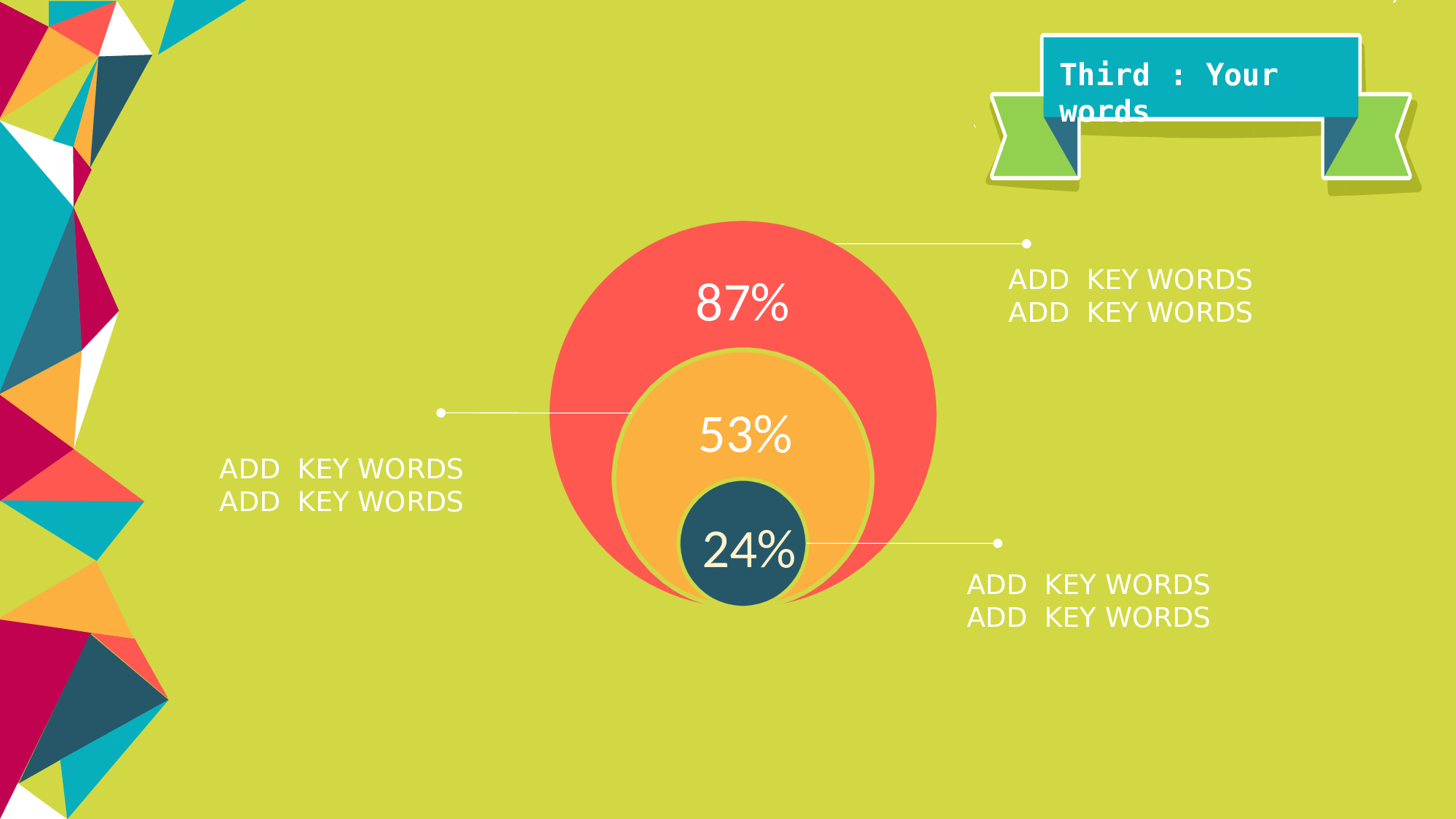 Third : Your words

87%

ADD KEY WORDS
ADD KEY WORDS

53%

ADD KEY WORDS
ADD KEY WORDS

24%

ADD KEY WORDS
ADD KEY WORDS